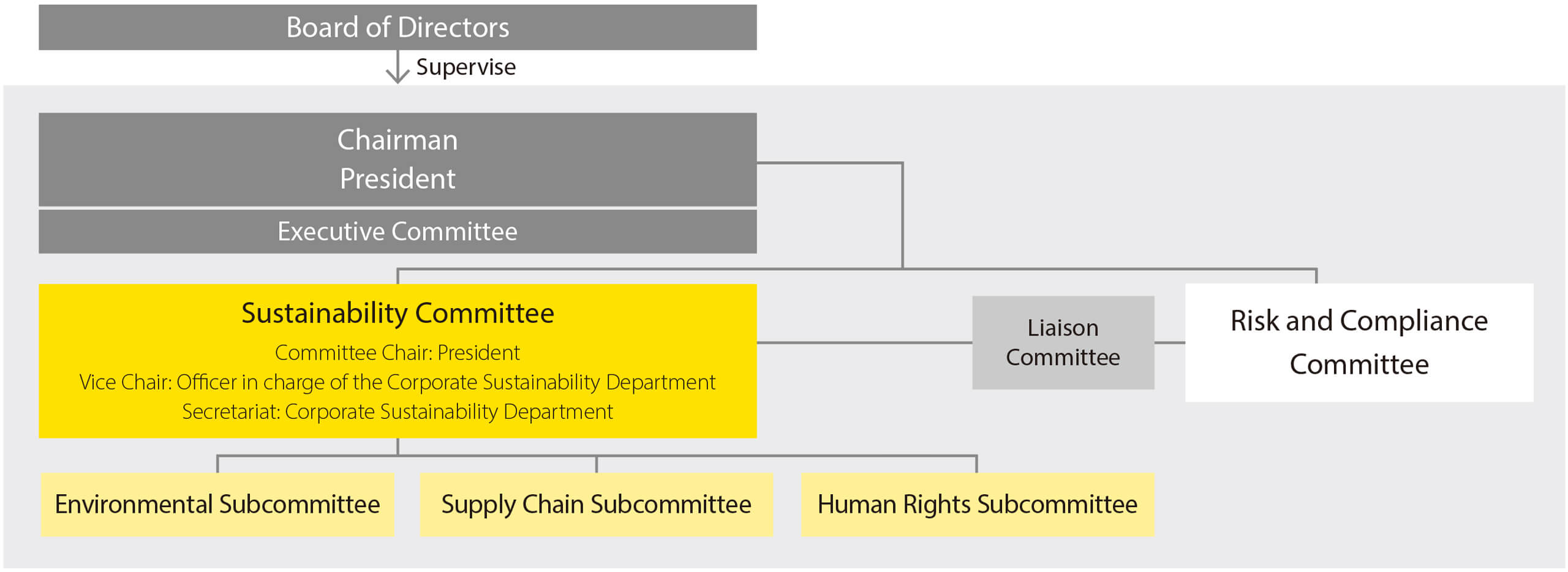 Board of Directors

Supervise

Chairman
President

Executive Committee

Sustainability Committee
Committee Chair: President
Vice Chair: Officer in charge of the Corporate Sustainability Department
Secretariat: Corporate Sustainability Department

Liaison Committee

Risk and Compliance Committee

Environmental Subcommittee

Supply Chain Subcommittee

Human Rights Subcommittee